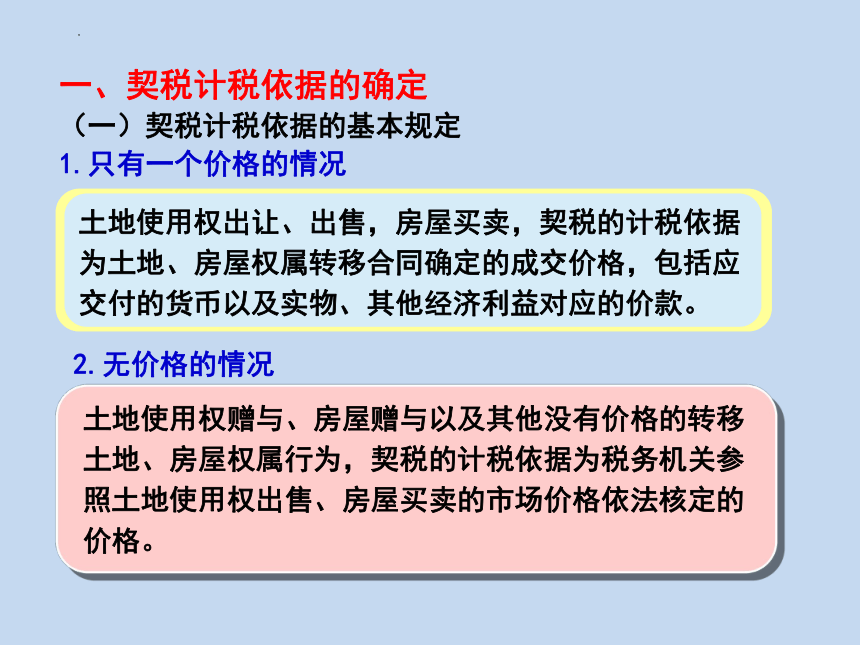 一、契税计税依据的确定

（一）契税计税依据的基本规定

1. 只有一个价格的情况

土地使用权出让、出售，房屋买卖，契税的计税依据为土地、房屋权属转移合同确定的成交价格，包括应交付的货币以及实物、其他经济利益对应的价款。

2. 无价格的情况

土地使用权赠与、房屋赠与以及其他没有价格的转移土地、房屋权属行为，契税的计税依据为税务机关参照土地使用权出售、房屋买卖的市场价格依法核定的价格。